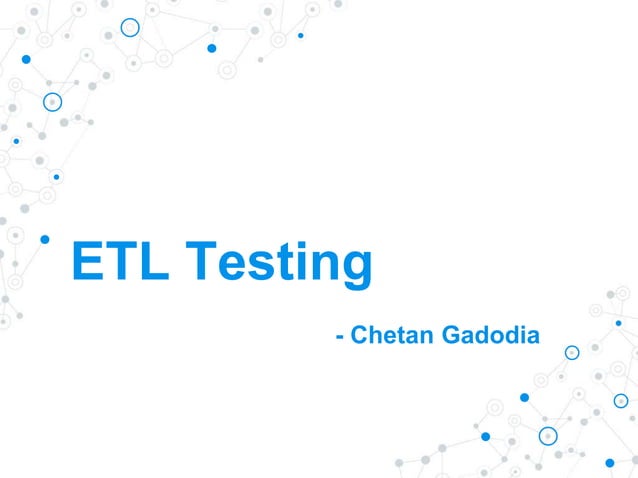 ETL Testing

- Chetan Gadodia